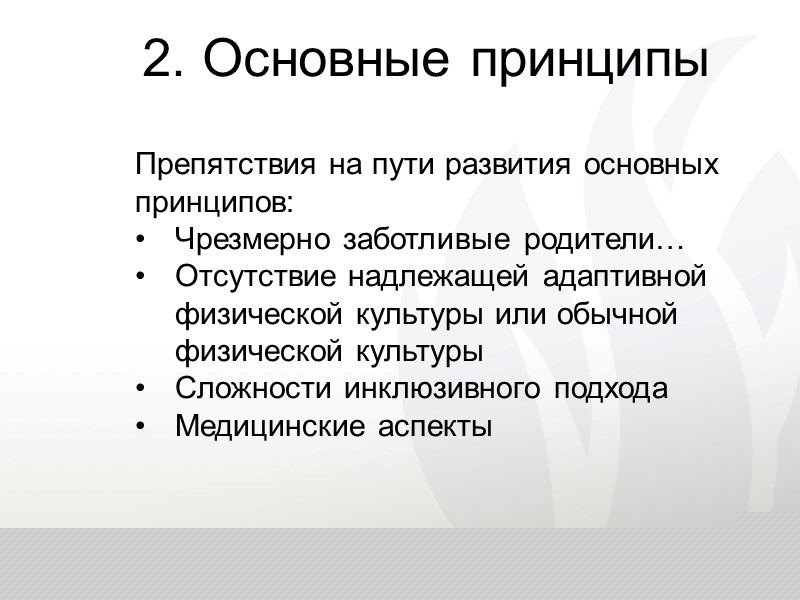 2. Основные принципы

Препятствия на пути развития основных принципов:
• Чрезмерно заботливые родители…
• Отсутствие надлежащей адаптивной физической культуры или обычной физической культуры
• Сложности инклюзивного подхода
• Медицинские аспекты